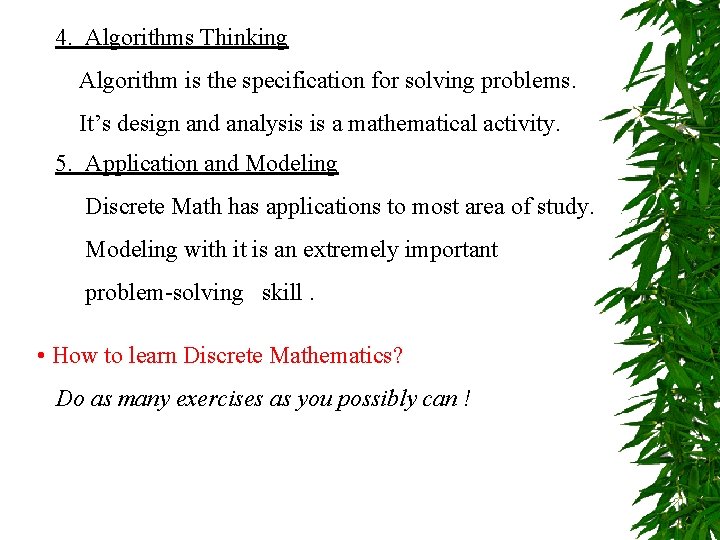 4. Algorithms Thinking

Algorithm is the specification for solving problems.

It’s design and analysis is a mathematical activity.

5. Application and Modeling

Discrete Math has applications to most area of study.

Modeling with it is an extremely important

problem-solving skill .

• How to learn Discrete Mathematics?

Do as many exercises as you possibly can !